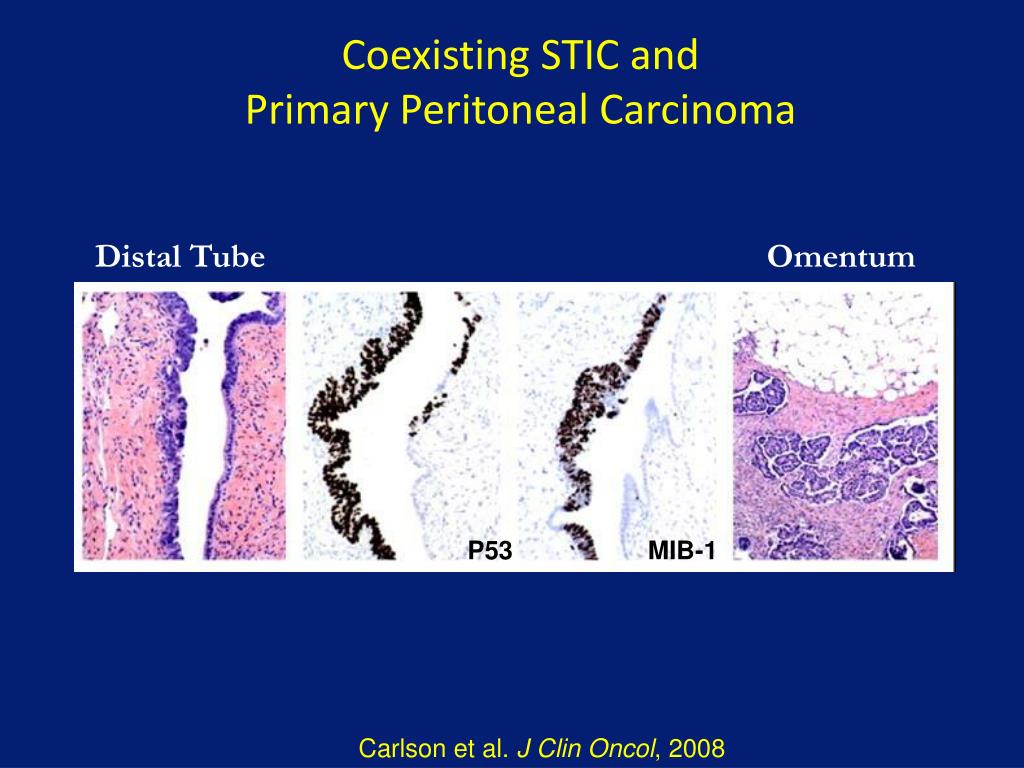 Coexisting STIC and
Primary Peritoneal Carcinoma

Distal Tube

Omentum

P53

MIB-1

Carlson et al. J Clin Oncol, 2008